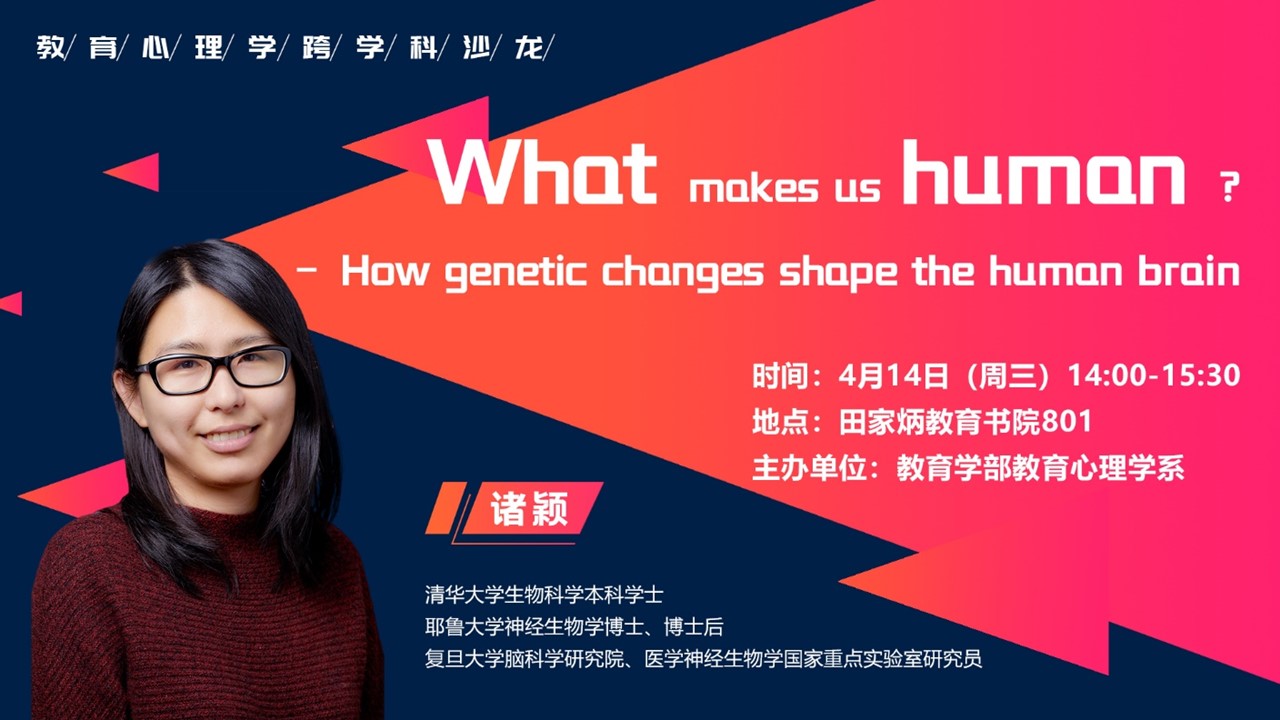 教/育/心/理/学/跨/学/科/沙/龙/

What makes us human ?

– How genetic changes shape the human brain

时间：4月14日（周三）14:00-15:30
地点：田家炳教育书院801
主办单位：教育学部教育心理学系

诸颖

清华大学生物科学本科学士
耶鲁大学神经生物学博士、博士后
复旦大学脑科学研究院、医学神经生物学国家重点实验室研究员